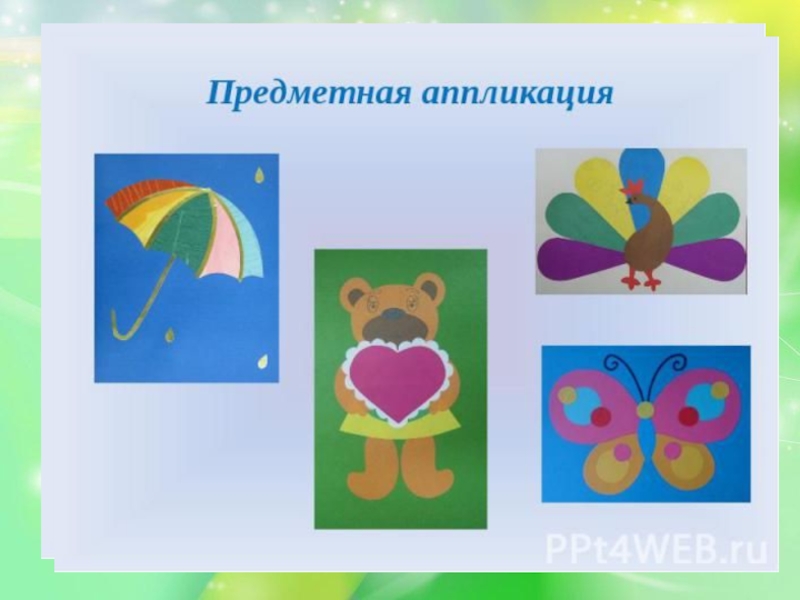 Предметная аппликация

PPt4WEB.ru